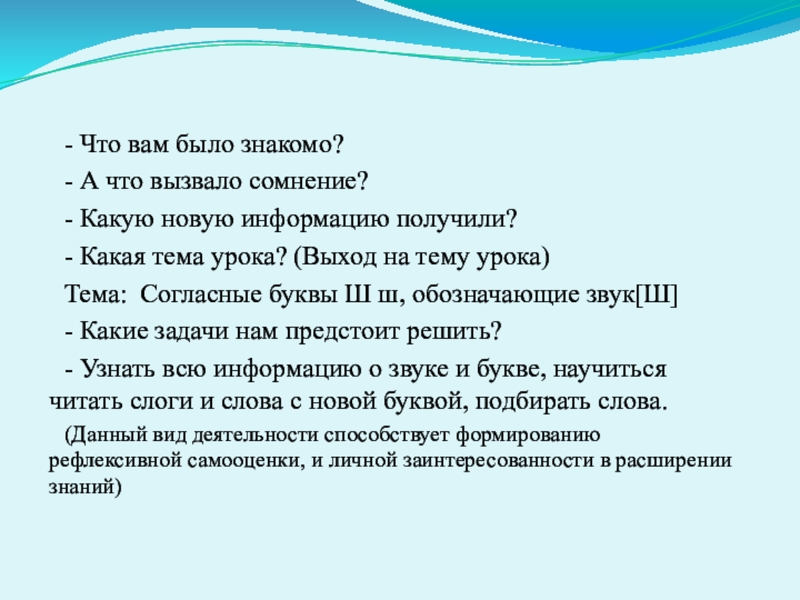 - Что вам было знакомо?

- А что вызвало сомнение?

- Какую новую информацию получили?

- Какая тема урока? (Выход на тему урока)

Тема:  Согласные буквы Ш ш, обозначающие звук[Ш]

- Какие задачи нам предстоит решить?

- Узнать всю информацию о звуке и букве, научиться читать слоги и слова с новой буквой, подбирать слова.

(Данный вид деятельности способствует формированию рефлексивной самооценки, и личной заинтересованности в расширении знаний)